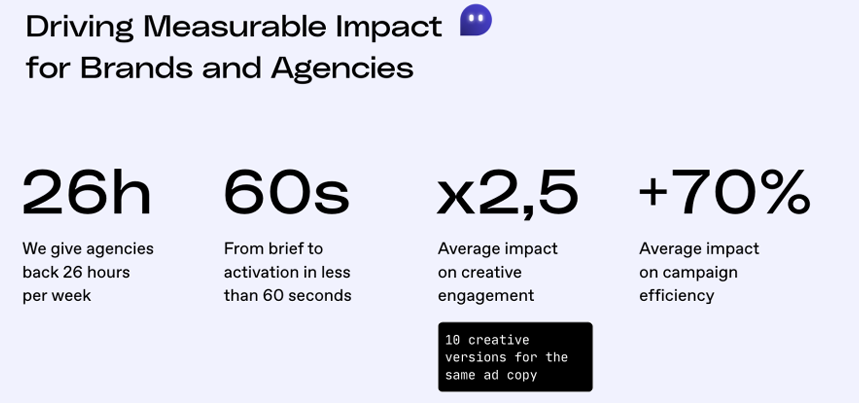 Driving Measurable Impact for Brands and Agencies

26h
We give agencies back 26 hours per week

60s
From brief to activation in less than 60 seconds

x2,5
Average impact on creative engagement

10 creative versions for the same ad copy

+70%
Average impact on campaign efficiency